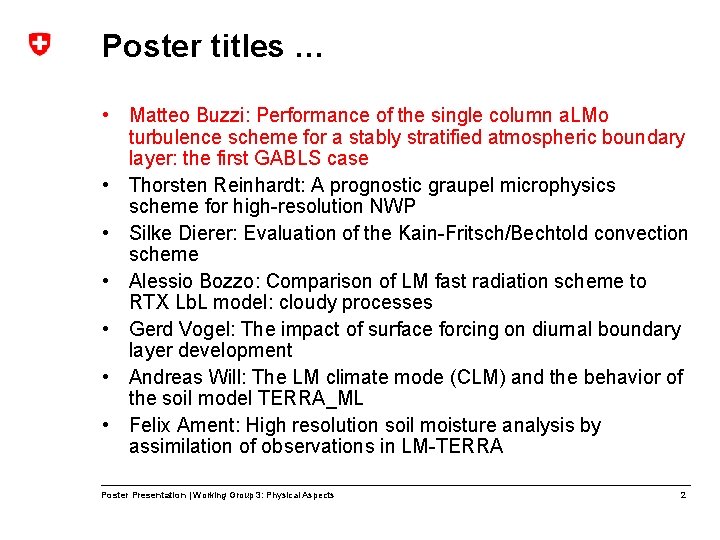 Poster titles ...

• Matteo Buzzi: Performance of the single column aLMo turbulence scheme for a stably stratified atmospheric boundary layer: the first GABLS case
• Thorsten Reinhardt: A prognostic graupel microphysics scheme for high-resolution NWP
• Silke Dierer: Evaluation of the Kain-Fritsch/Bechtold convection scheme
• Alessio Bozzo: Comparison of LM fast radiation scheme to RTX LbL model: cloudy processes
• Gerd Vogel: The impact of surface forcing on diurnal boundary layer development
• Andreas Will: The LM climate mode (CLM) and the behavior of the soil model TERRA_ML
• Felix Ament: High resolution soil moisture analysis by assimilation of observations in LM-TERRA

Poster Presentation | Working Group 3: Physical Aspects
2